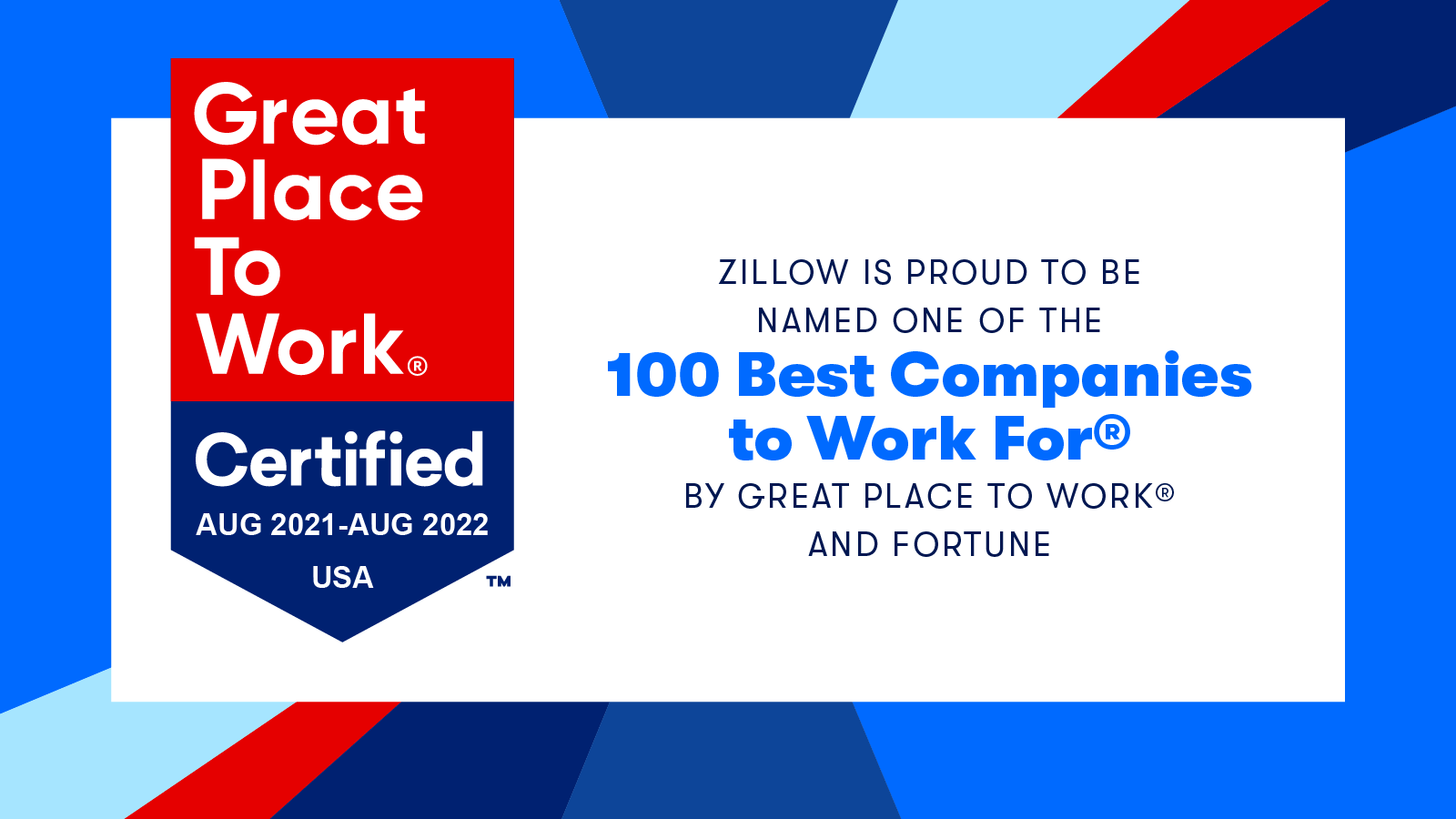 Great Place To Work®

Certified

AUG 2021-AUG 2022

USA

TM

ZILLOW IS PROUD TO BE NAMED ONE OF THE

100 Best Companies to Work For®

BY GREAT PLACE TO WORK® AND FORTUNE